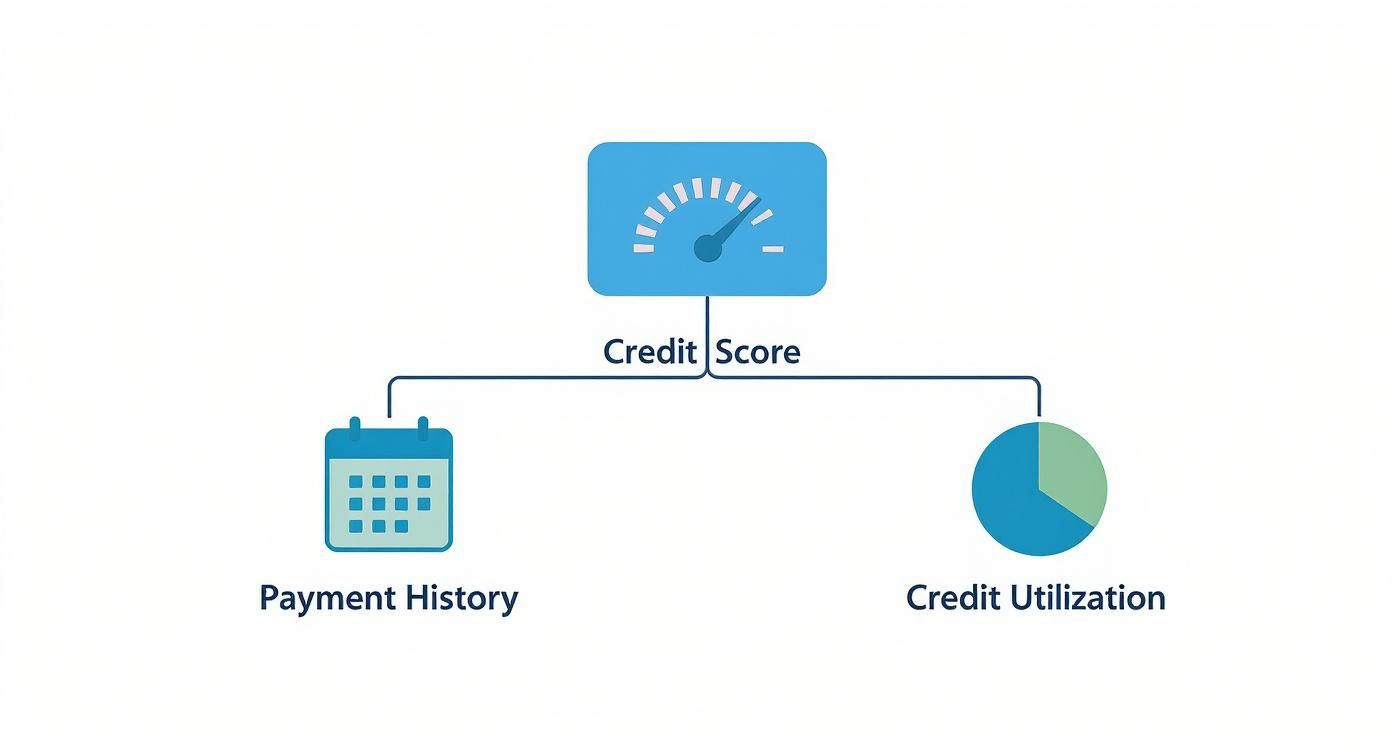 Credit Score

Payment History

Credit Utilization